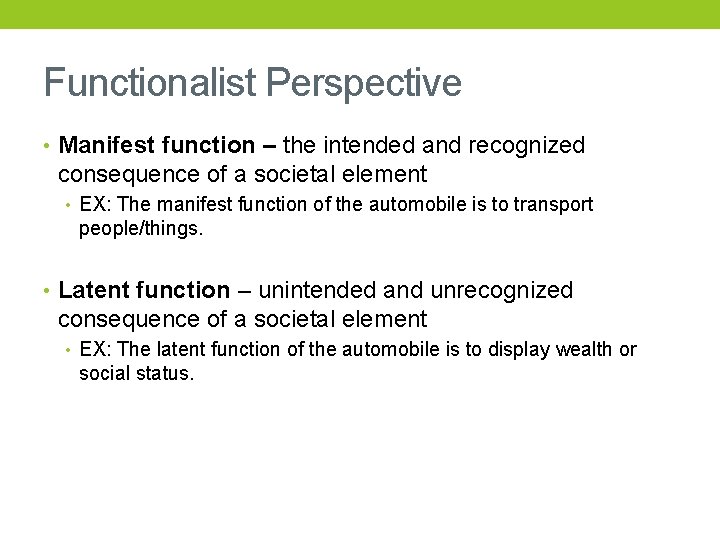 Functionalist Perspective

• Manifest function – the intended and recognized consequence of a societal element
  • EX: The manifest function of the automobile is to transport people/things.

• Latent function – unintended and unrecognized consequence of a societal element
  • EX: The latent function of the automobile is to display wealth or social status.